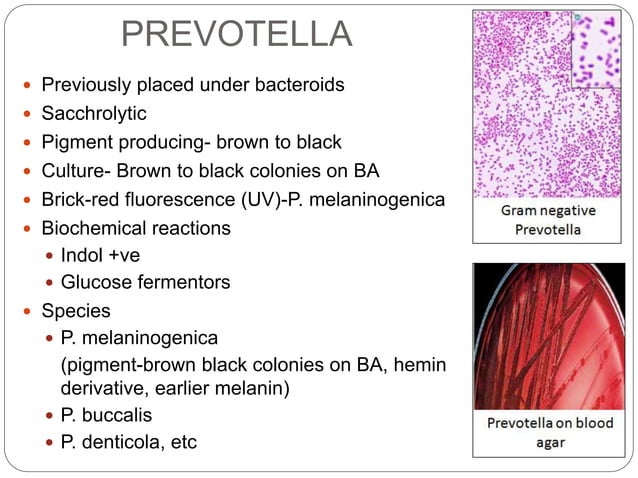 PREVOTELLA

- Previously placed under bacteroids
- Sacchrolytic
- Pigment producing- brown to black
- Culture- Brown to black colonies on BA
- Brick-red fluorescence (UV)-P. melaninogenica
- Biochemical reactions
  - Indol +ve
  - Glucose fermentors
- Species
  - P. melaninogenica
    (pigment-brown black colonies on BA, hemin derivative, earlier melanin)
  - P. buccalis
  - P. denticola, etc

Gram negative Prevotella

Prevotella on blood agar